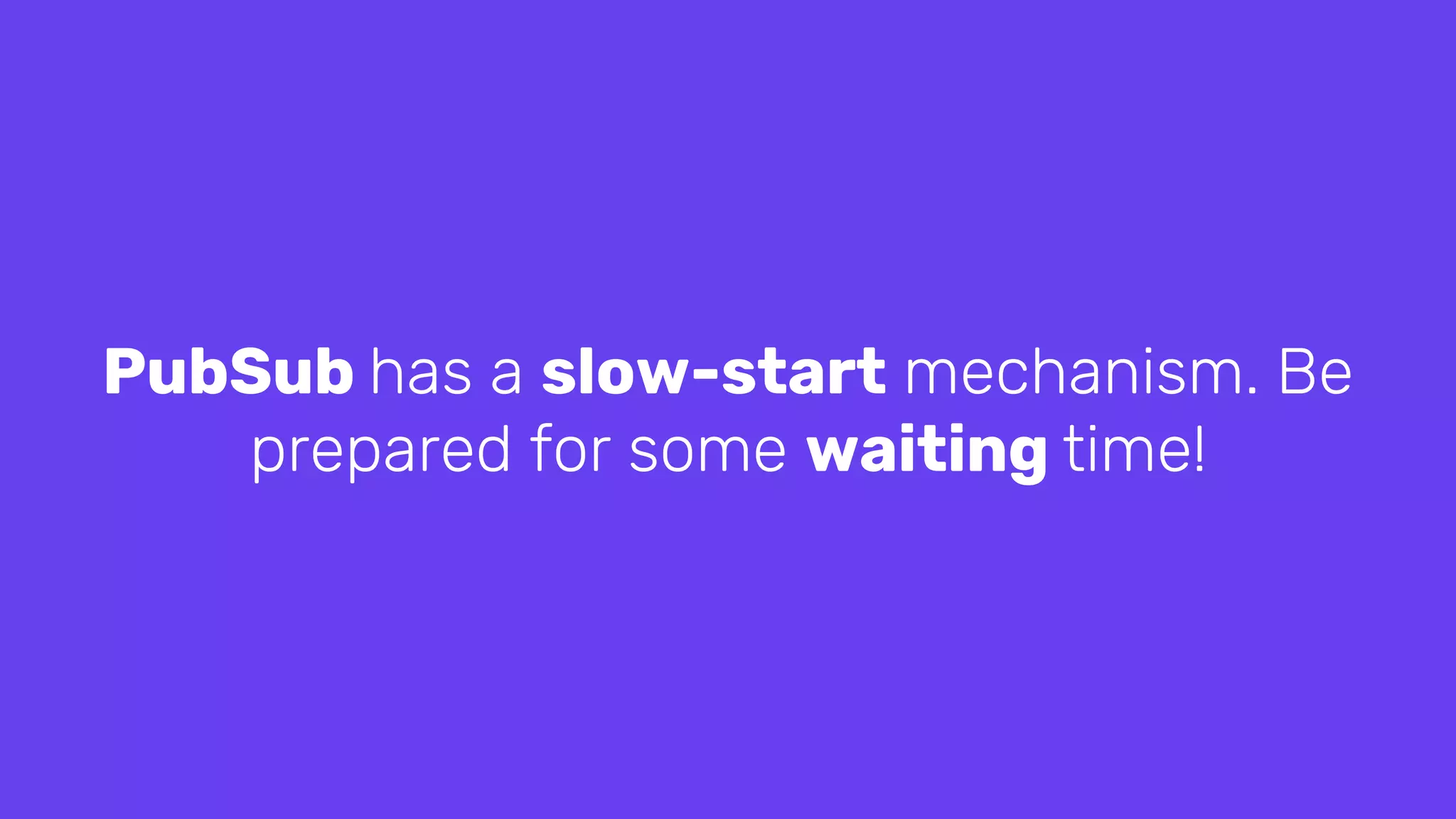 PubSub has a slow-start mechanism. Be prepared for some waiting time!